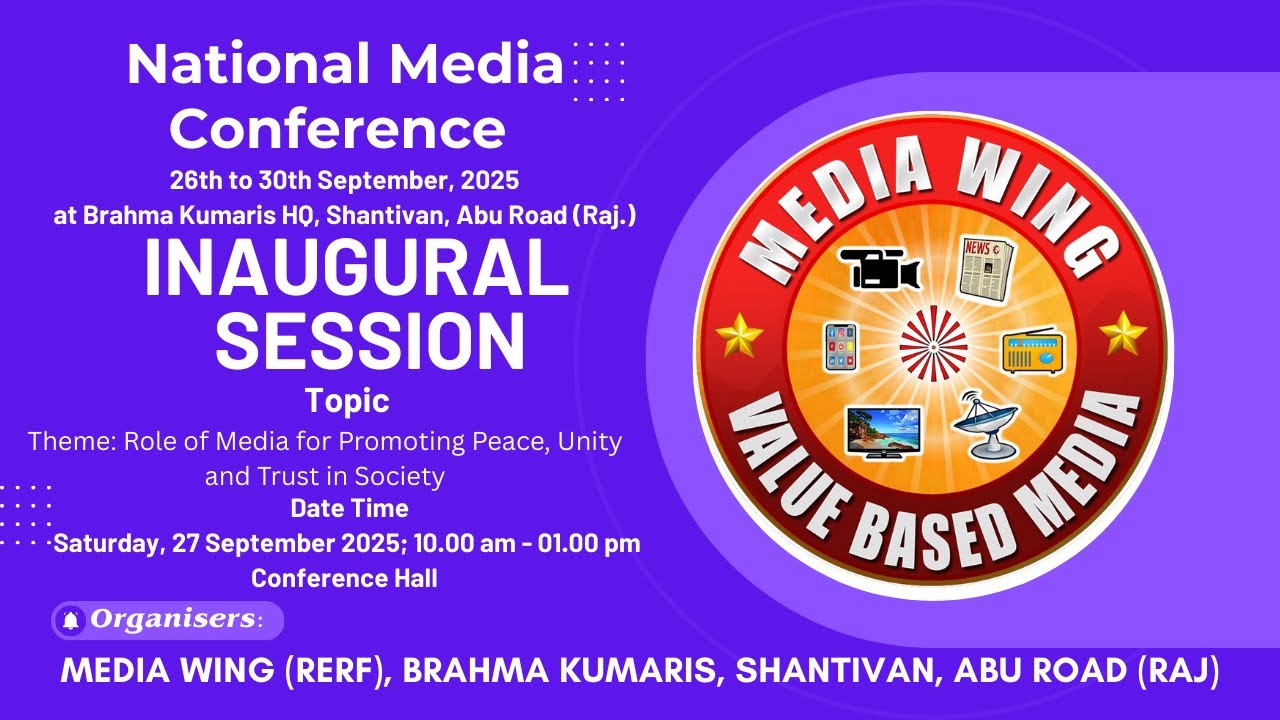 National Media Conference
26th to 30th September, 2025
at Brahma Kumaris HQ, Shantivan, Abu Road (Raj.)

INAUGURAL SESSION

Topic
Theme: Role of Media for Promoting Peace, Unity and Trust in Society
Date Time
Saturday, 27 September 2025; 10.00 am - 01.00 pm
Conference Hall

Organisers:
MEDIA WING (RERF), BRAHMA KUMARIS, SHANTIVAN, ABU ROAD (RAJ)

MEDIA WING
NEWS
VALUE BASED MEDIA